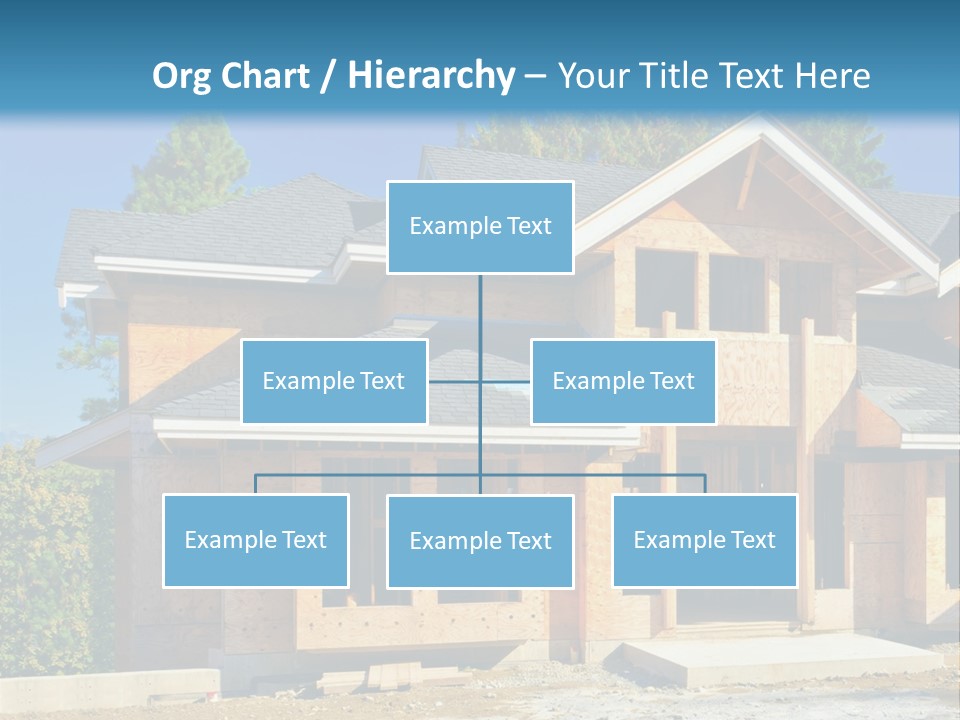 Org Chart / Hierarchy – Your Title Text Here

Example Text

Example Text

Example Text

Example Text

Example Text

Example Text